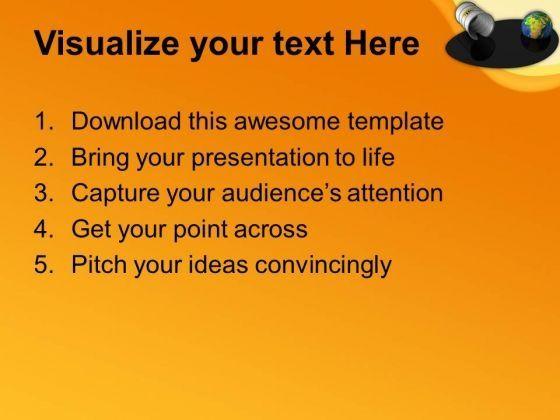 Visualize your text Here

1. Download this awesome template
2. Bring your presentation to life
3. Capture your audience's attention
4. Get your point across
5. Pitch your ideas convincingly